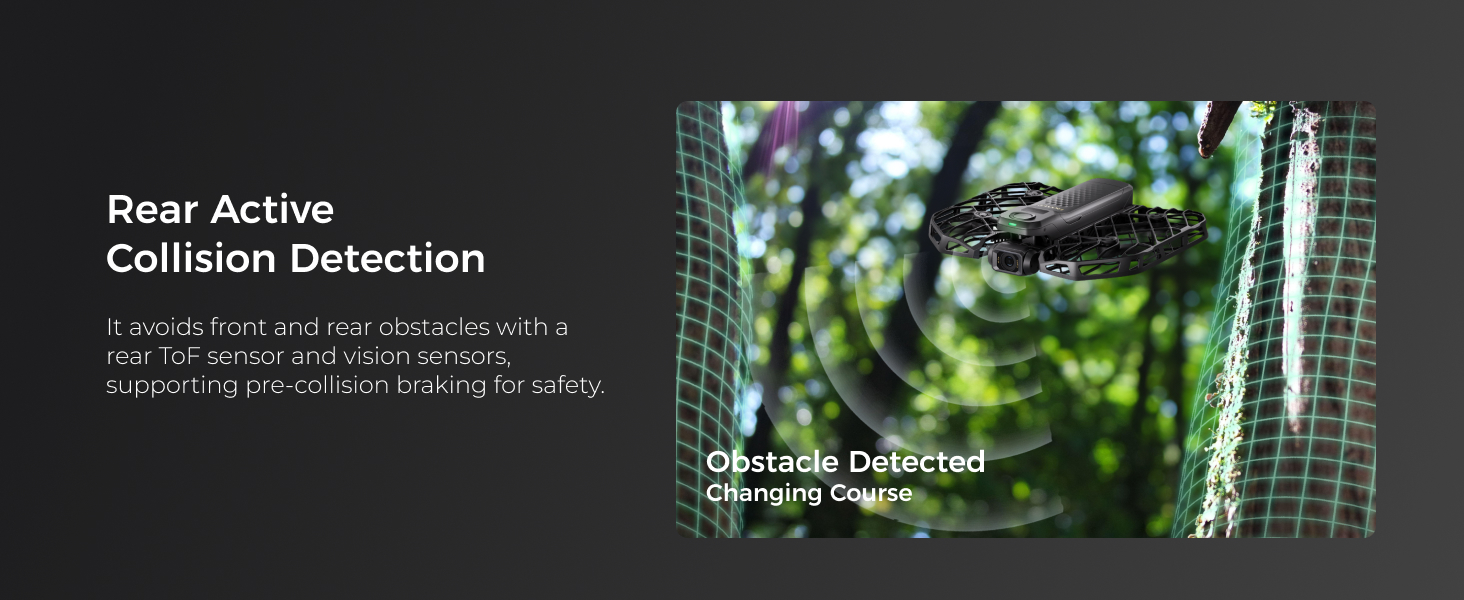 Rear Active Collision Detection

It avoids front and rear obstacles with a rear ToF sensor and vision sensors, supporting pre-collision braking for safety.

Obstacle Detected
Changing Course